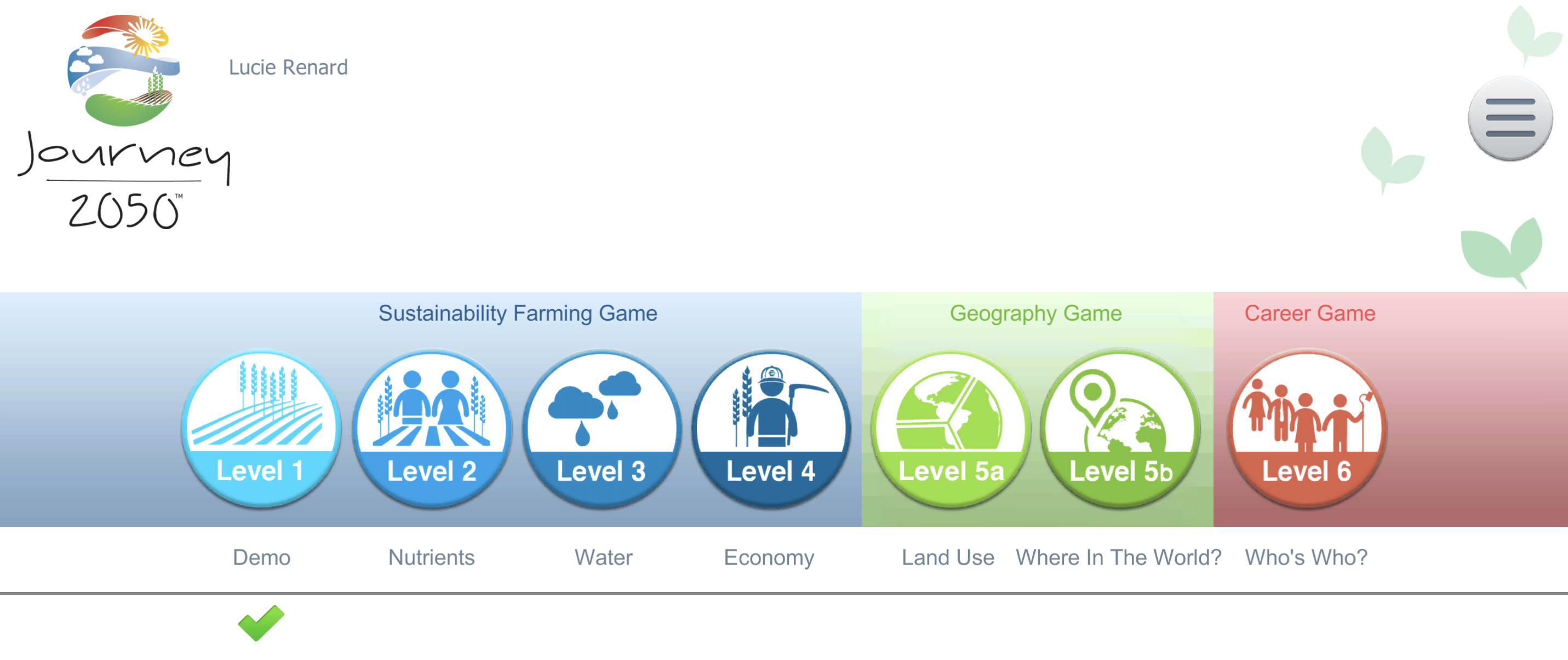 Journey 2050™

Lucie Renard

Sustainability Farming Game

Geography Game

Career Game

Level 1

Level 2

Level 3

Level 4

Level 5a

Level 5b

Level 6

Demo

Nutrients

Water

Economy

Land Use

Where In The World?

Who's Who?